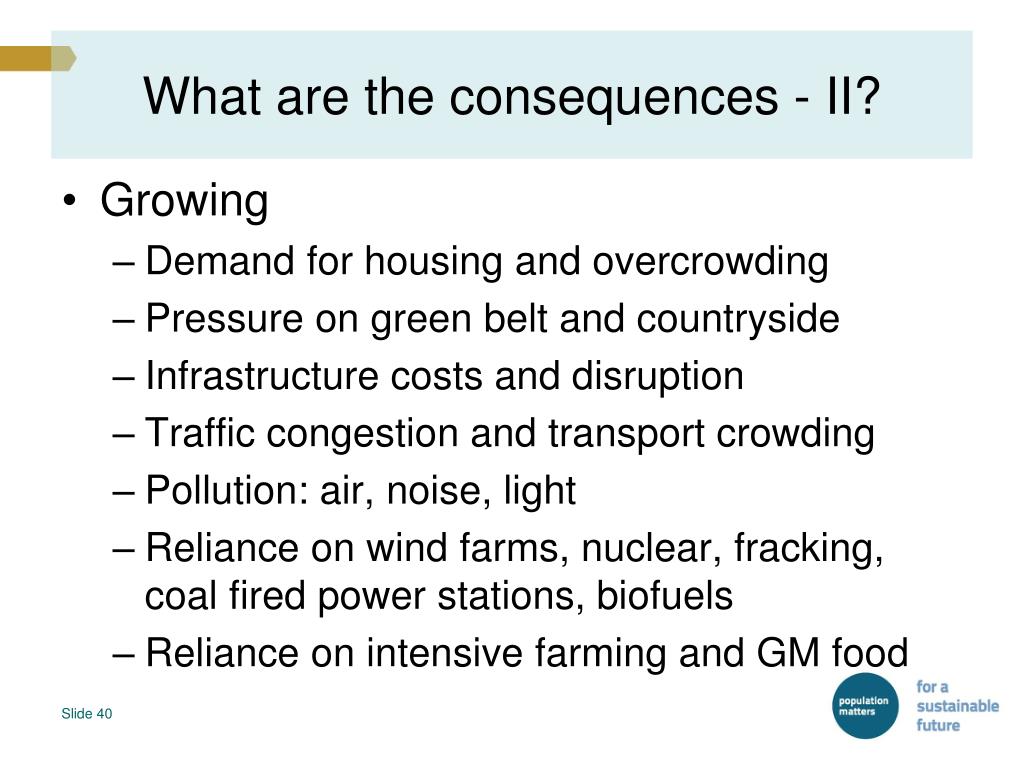 What are the consequences - II?

• Growing
– Demand for housing and overcrowding
– Pressure on green belt and countryside
– Infrastructure costs and disruption
– Traffic congestion and transport crowding
– Pollution: air, noise, light
– Reliance on wind farms, nuclear, fracking, coal fired power stations, biofuels
– Reliance on intensive farming and GM food

Slide 40

population matters

for a sustainable future